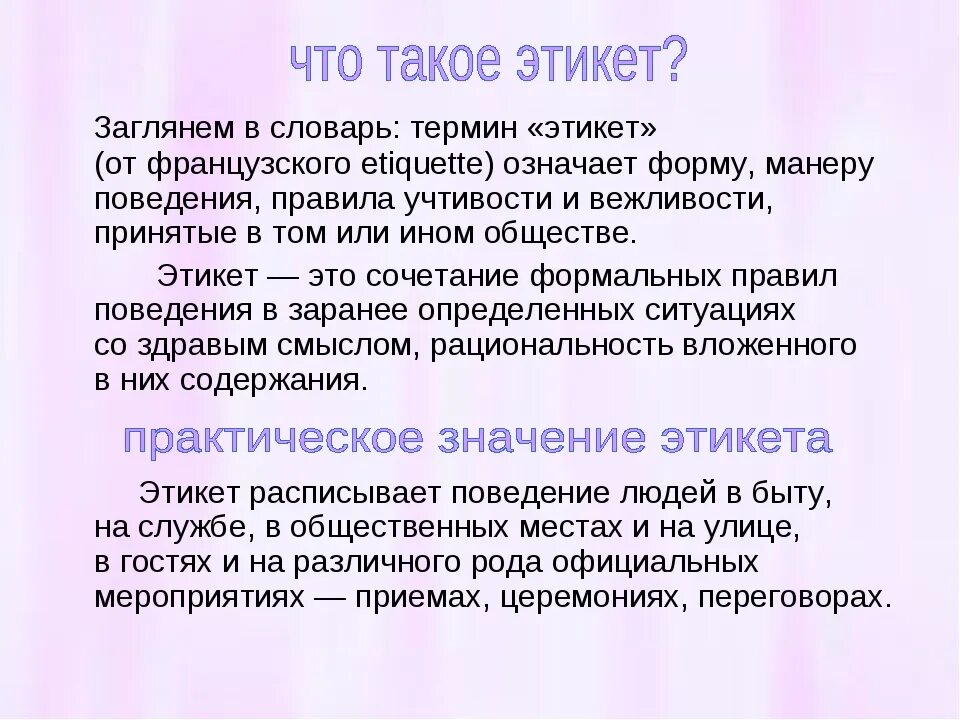 что такое этикет?

Заглянем в словарь: термин «этикет» (от французского etiquette) означает форму, манеру поведения, правила учтивости и вежливости, принятые в том или ином обществе.

Этикет — это сочетание формальных правил поведения в заранее определенных ситуациях со здравым смыслом, рациональность вложенного в них содержания.

практическое значение этикета

Этикет расписывает поведение людей в быту, на службе, в общественных местах и на улице, в гостях и на различного рода официальных мероприятиях — приемах, церемониях, переговорах.